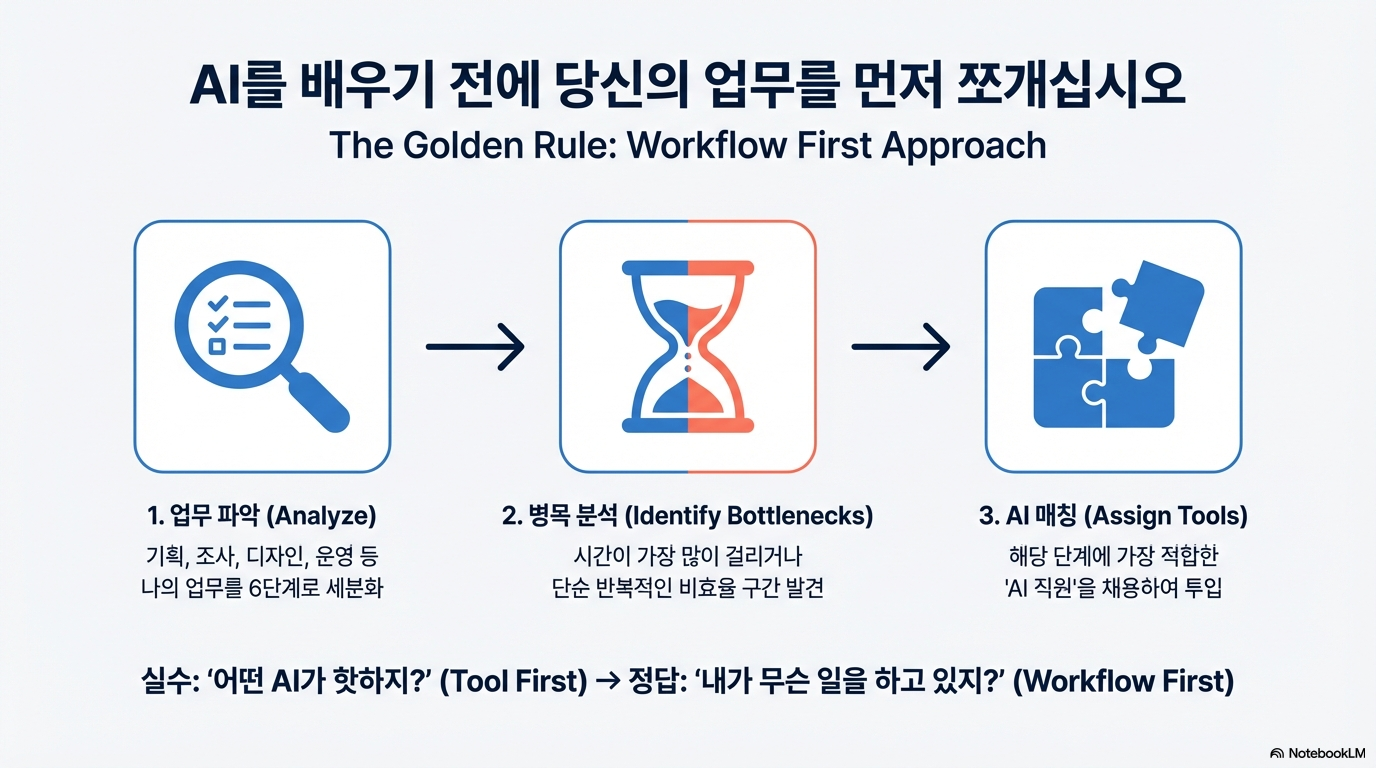 AI를 배우기 전에 당신의 업무를 먼저 쪼개십시오

The Golden Rule: Workflow First Approach

1. 업무 파악 (Analyze)

기획, 조사, 디자인, 운영 등 나의 업무를 6단계로 세분화

2. 병목 분석 (Identify Bottlenecks)

시간이 가장 많이 걸리거나 단순 반복적인 비효율 구간 발견

3. AI 매칭 (Assign Tools)

해당 단계에 가장 적합한 'AI 직원'을 채용하여 투입

실수: '어떤 AI가 핫하지?' (Tool First) → 정답: '내가 무슨 일을 하고 있지?' (Workflow First)

NotebookLM